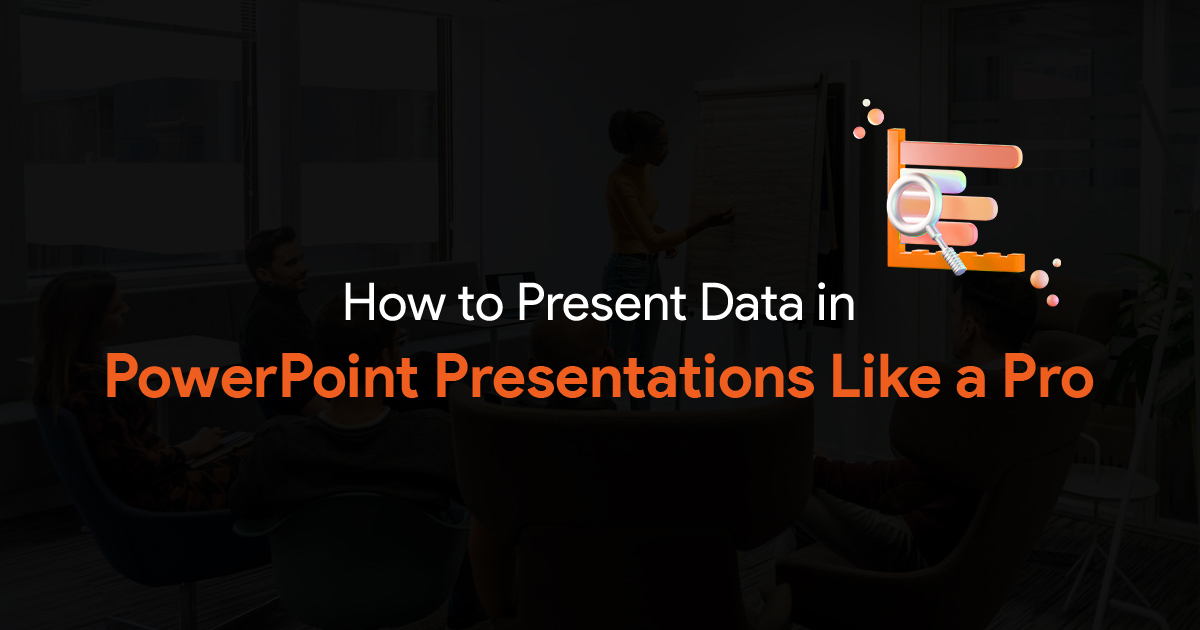 How to Present Data in
PowerPoint Presentations Like a Pro